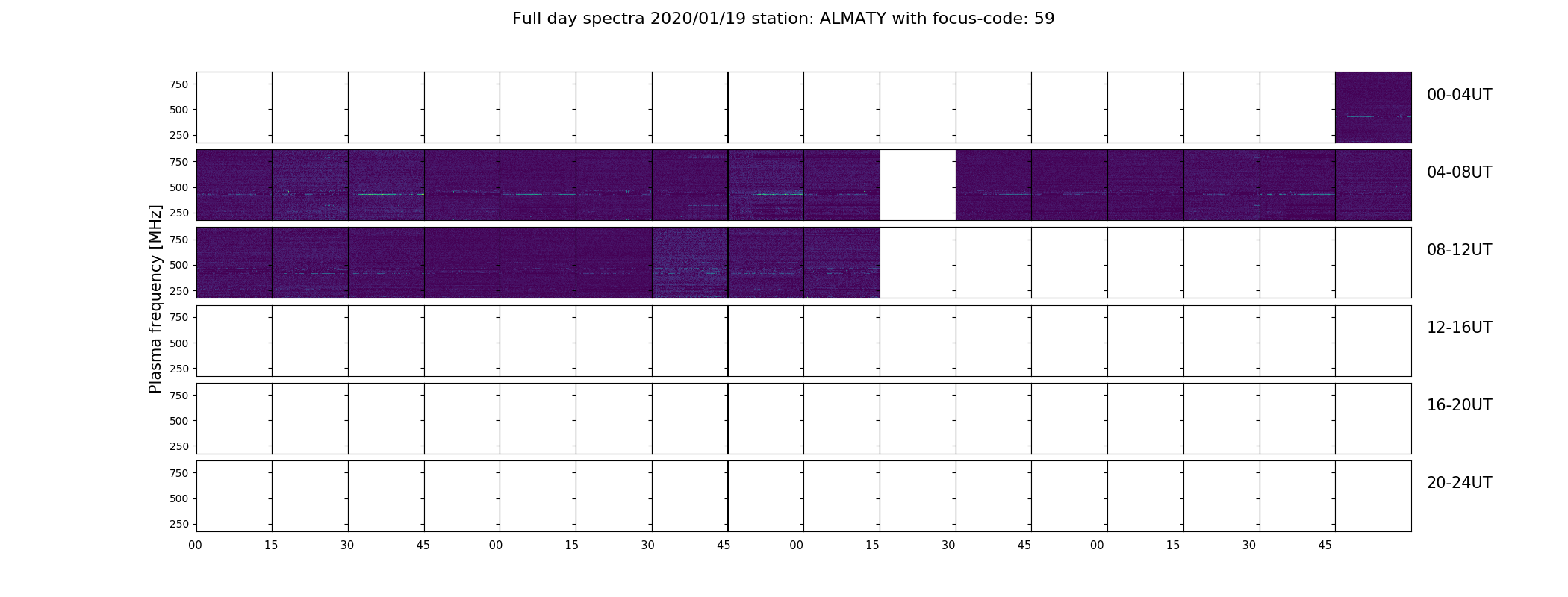 Full day spectra 2020/01/19 station: ALMATY with focus-code: 59

Plasma frequency [MHz]

750
500
250

00-04UT

750
500
250

04-08UT

750
500
250

08-12UT

750
500
250

12-16UT

750
500
250

16-20UT

750
500
250

20-24UT

00 15 30 45 00 15 30 45 00 15 30 45 00 15 30 45